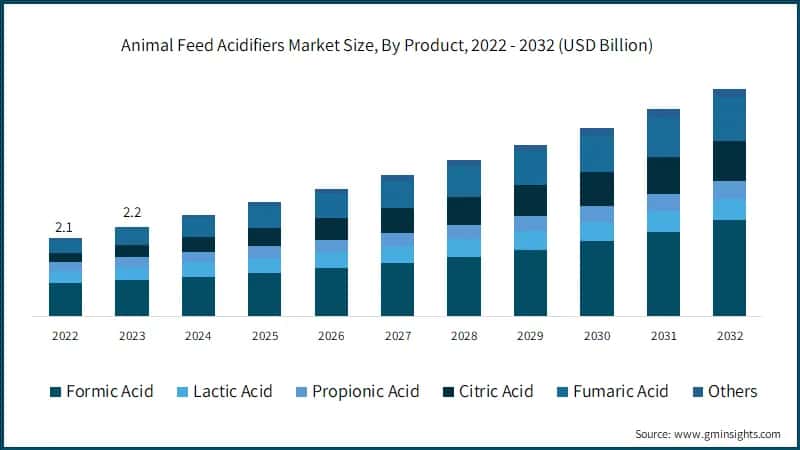 Animal Feed Acidifiers Market Size, By Product, 2022 - 2032 (USD Billion)

2.1
2.2

2022 2023 2024 2025 2026 2027 2028 2029 2030 2031 2032

Formic Acid
Lactic Acid
Propionic Acid
Citric Acid
Fumaric Acid
Others

Source: www.gminsights.com